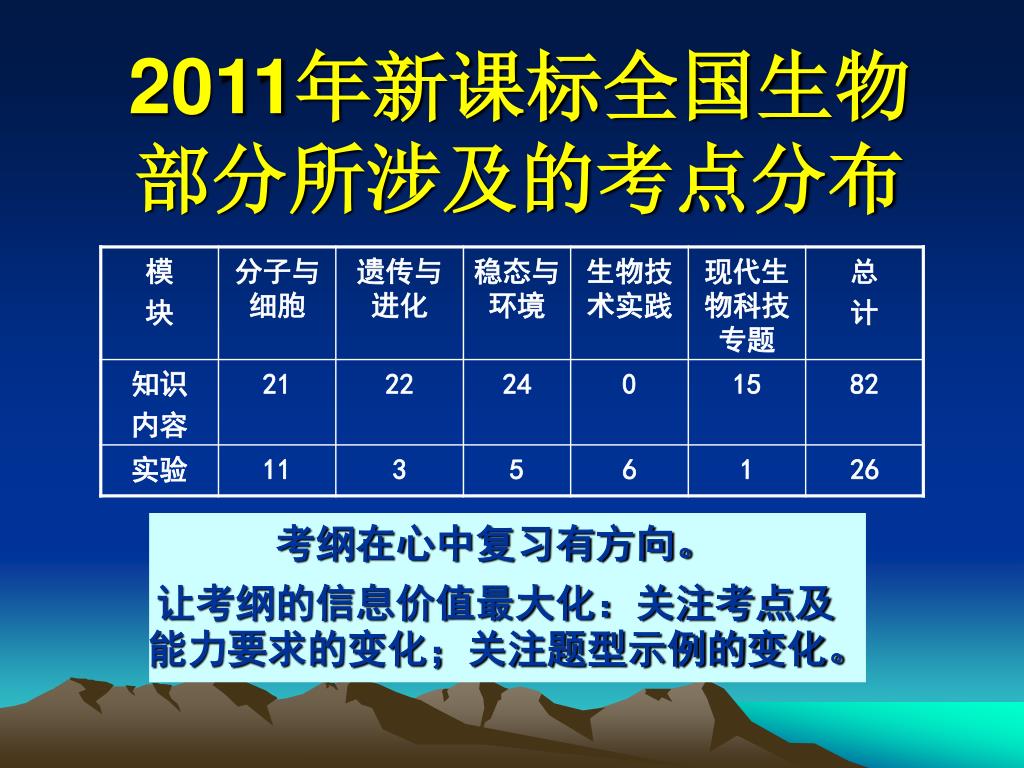 2011年新课标全国生物部分所涉及的考点分布

| 模块 | 分子与细胞 | 遗传与进化 | 稳态与环境 | 生物技术实践 | 现代生物科技专题 | 总计 |
|---|---|---|---|---|---|---|
| 知识内容 | 21 | 22 | 24 | 0 | 15 | 82 |
| 实验 | 11 | 3 | 5 | 6 | 1 | 26 |

考纲在心中复习有方向。

让考纲的信息价值最大化：关注考点及能力要求的变化；关注题型示例的变化。